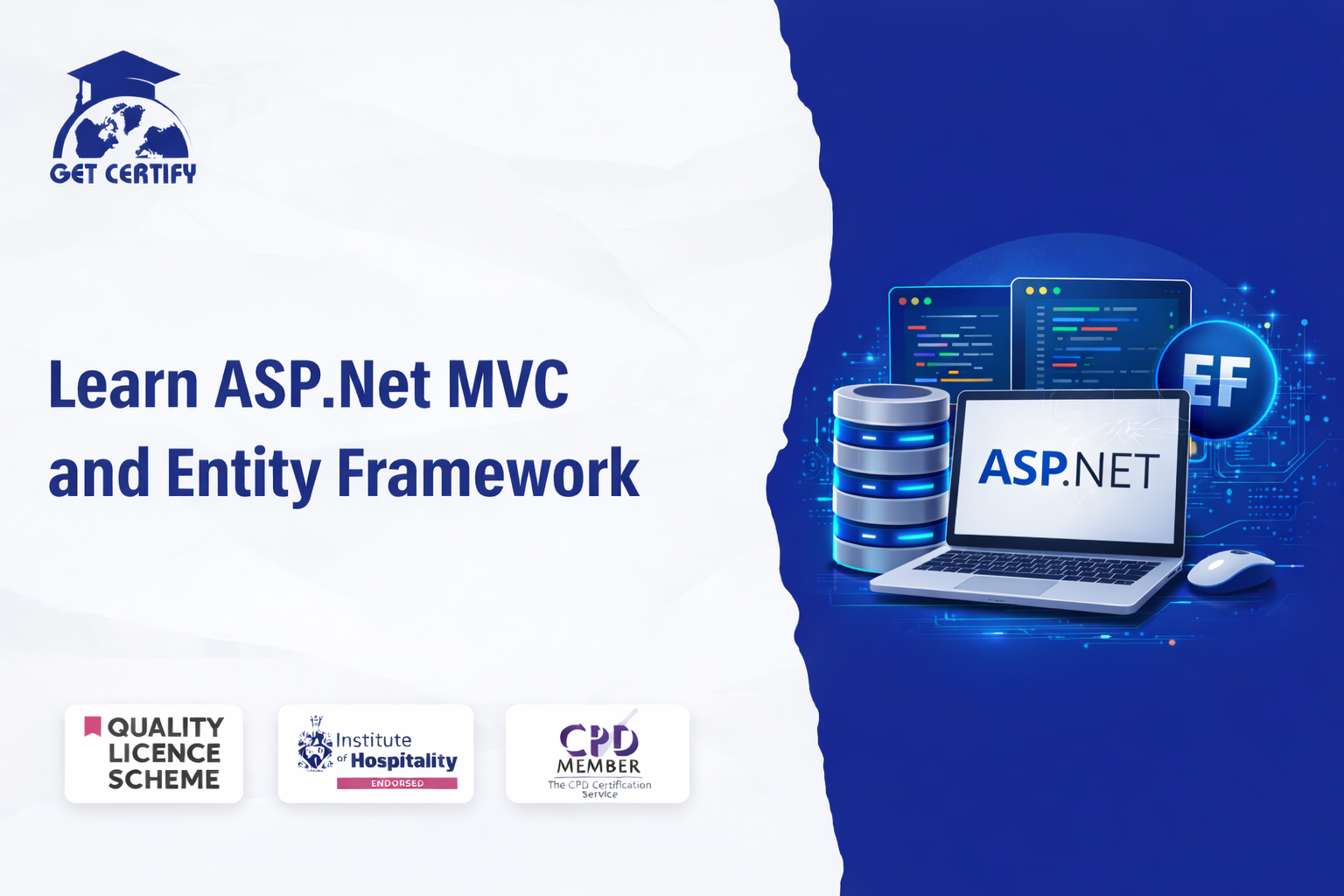 GET CERTIFY

Learn ASP.Net MVC and Entity Framework

EF

ASP.NET

QUALITY LICENCE SCHEME

Institute of Hospitality ENDORSED

CPD MEMBER The CPD Certification Service